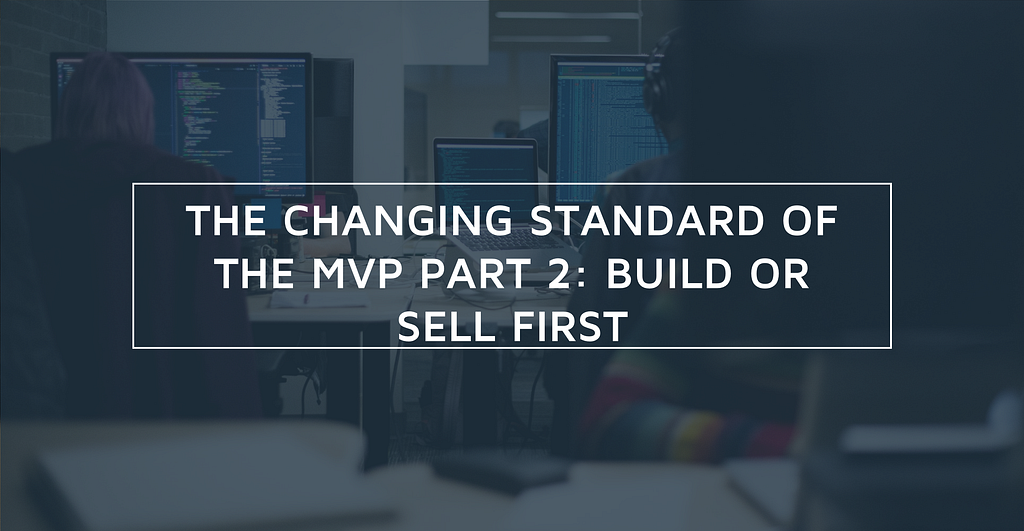 THE CHANGING STANDARD OF THE MVP PART 2: BUILD OR SELL FIRST